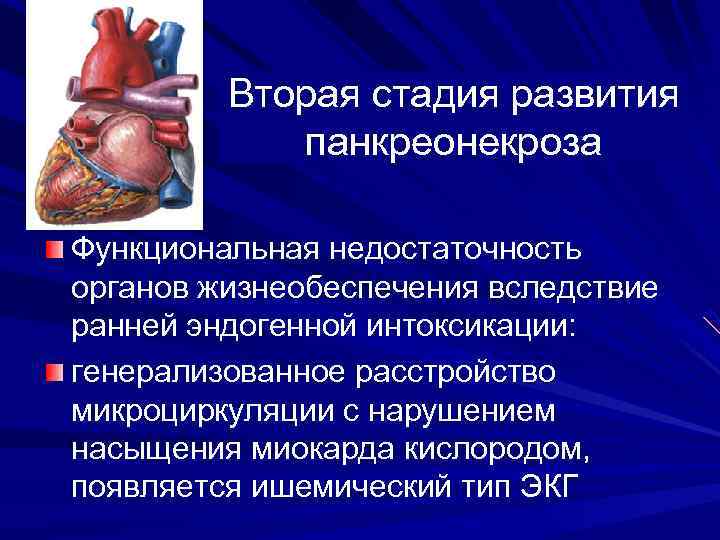 Вторая стадия развития панкреонекроза

Функциональная недостаточность органов жизнеобеспечения вследствие ранней эндогенной интоксикации:

генерализованное расстройство микроциркуляции с нарушением насыщения миокарда кислородом, появляется ишемический тип ЭКГ